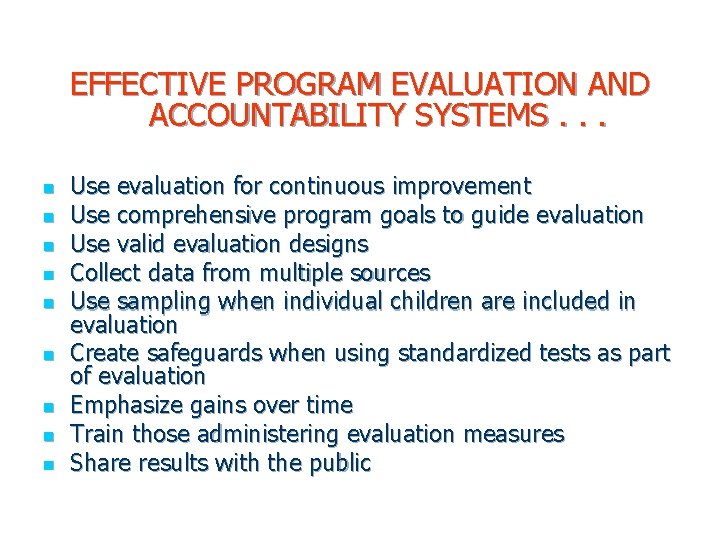 EFFECTIVE PROGRAM EVALUATION AND ACCOUNTABILITY SYSTEMS . . .

- Use evaluation for continuous improvement
- Use comprehensive program goals to guide evaluation
- Use valid evaluation designs
- Collect data from multiple sources
- Use sampling when individual children are included in evaluation
- Create safeguards when using standardized tests as part of evaluation
- Emphasize gains over time
- Train those administering evaluation measures
- Share results with the public